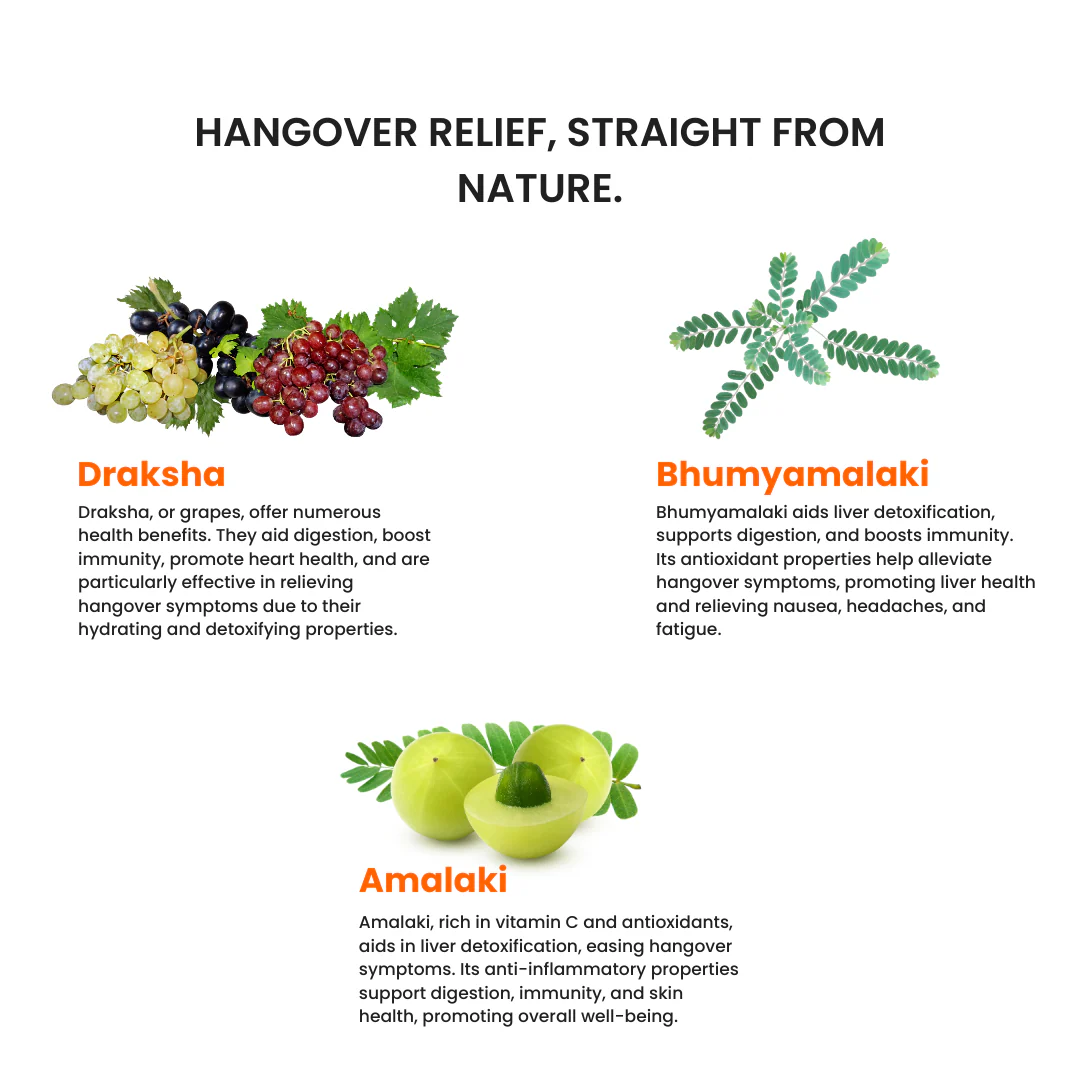 HANGOVER RELIEF, STRAIGHT FROM NATURE.

Draksha

Draksha, or grapes, offer numerous health benefits. They aid digestion, boost immunity, promote heart health, and are particularly effective in relieving hangover symptoms due to their hydrating and detoxifying properties.

Bhumyamalaki

Bhumyamalaki aids liver detoxification, supports digestion, and boosts immunity. Its antioxidant properties help alleviate hangover symptoms, promoting liver health and relieving nausea, headaches, and fatigue.

Amalaki

Amalaki, rich in vitamin C and antioxidants, aids in liver detoxification, easing hangover symptoms. Its anti-inflammatory properties support digestion, immunity, and skin health, promoting overall well-being.